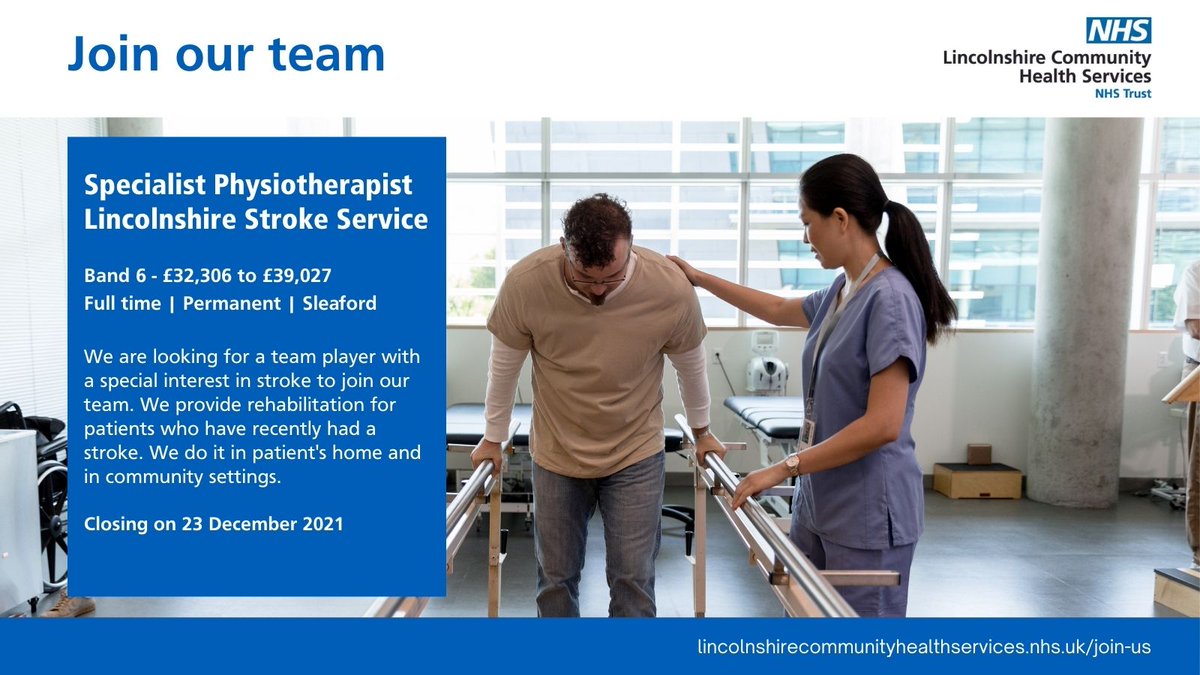 Join our team

NHS
Lincolnshire Community Health Services
NHS Trust

Specialist Physiotherapist Lincolnshire Stroke Service

Band 6 - £32,306 to £39,027
Full time | Permanent | Sleaford

We are looking for a team player with a special interest in stroke to join our team. We provide rehabilitation for patients who have recently had a stroke. We do it in patient's home and in community settings.

Closing on 23 December 2021

lincolnshirecommunityhealthservices.nhs.uk/join-us